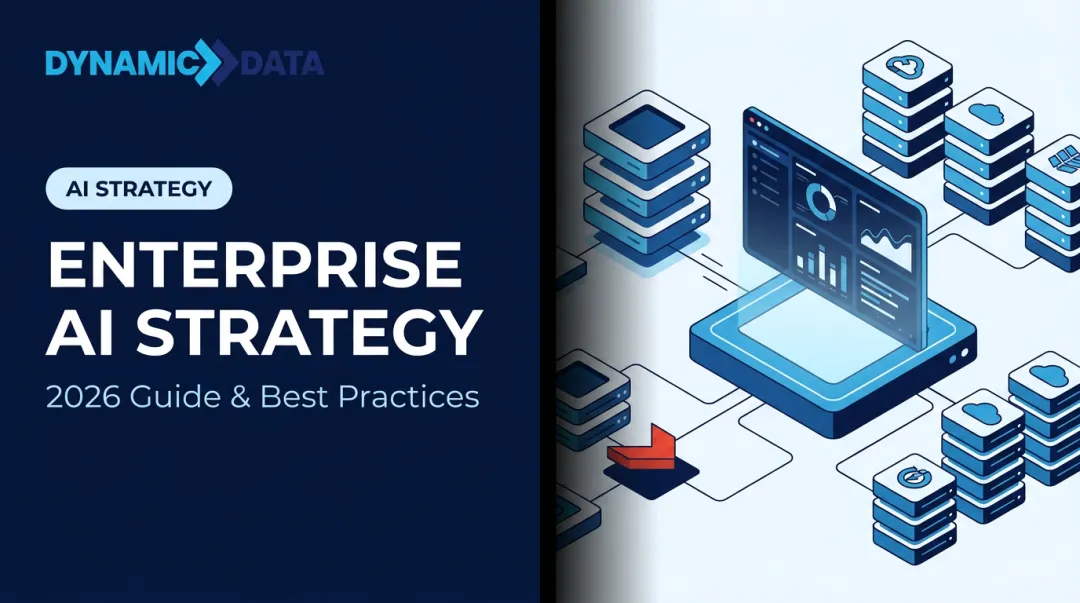 DYNAMIC DATA

AI STRATEGY

ENTERPRISE AI STRATEGY

2026 Guide & Best Practices